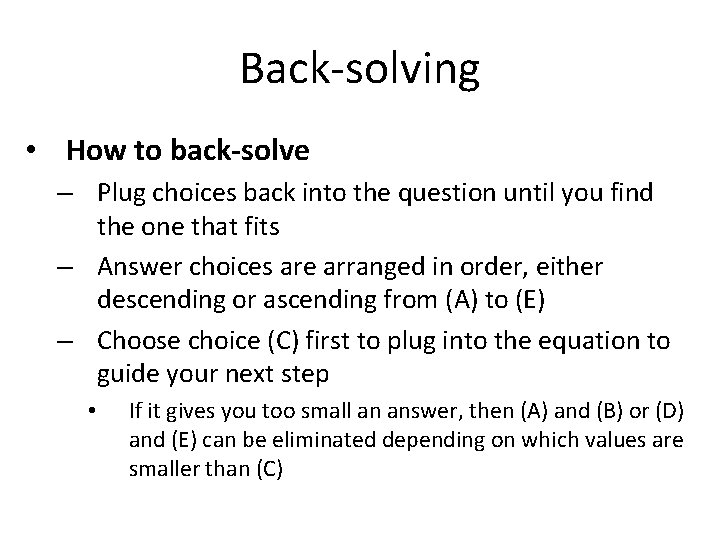 Back-solving

• How to back-solve
– Plug choices back into the question until you find the one that fits
– Answer choices are arranged in order, either descending or ascending from (A) to (E)
– Choose choice (C) first to plug into the equation to guide your next step
• If it gives you too small an answer, then (A) and (B) or (D) and (E) can be eliminated depending on which values are smaller than (C)